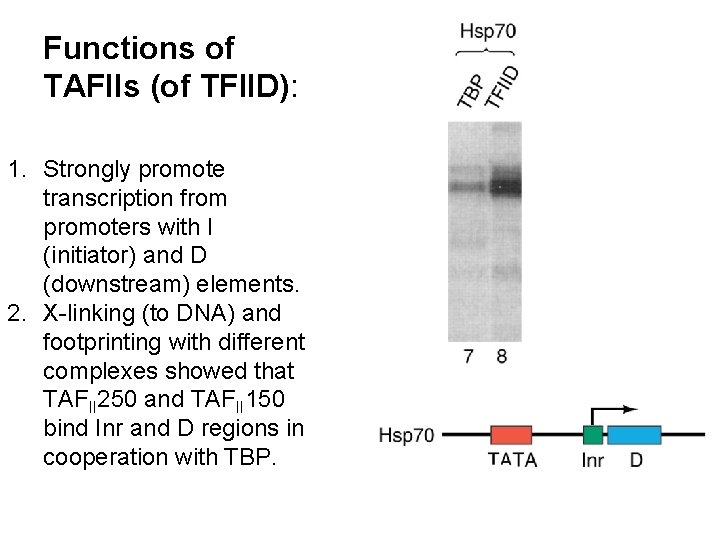 Functions of TAFIIs (of TFIID):

1. Strongly promote transcription from promoters with I (initiator) and D (downstream) elements.
2. X-linking (to DNA) and footprinting with different complexes showed that $TAF_{II}250$ and $TAF_{II}150$ bind Inr and D regions in cooperation with TBP.

Hsp70

TBP TFIID

7 8

Hsp70

TATA

Inr

D